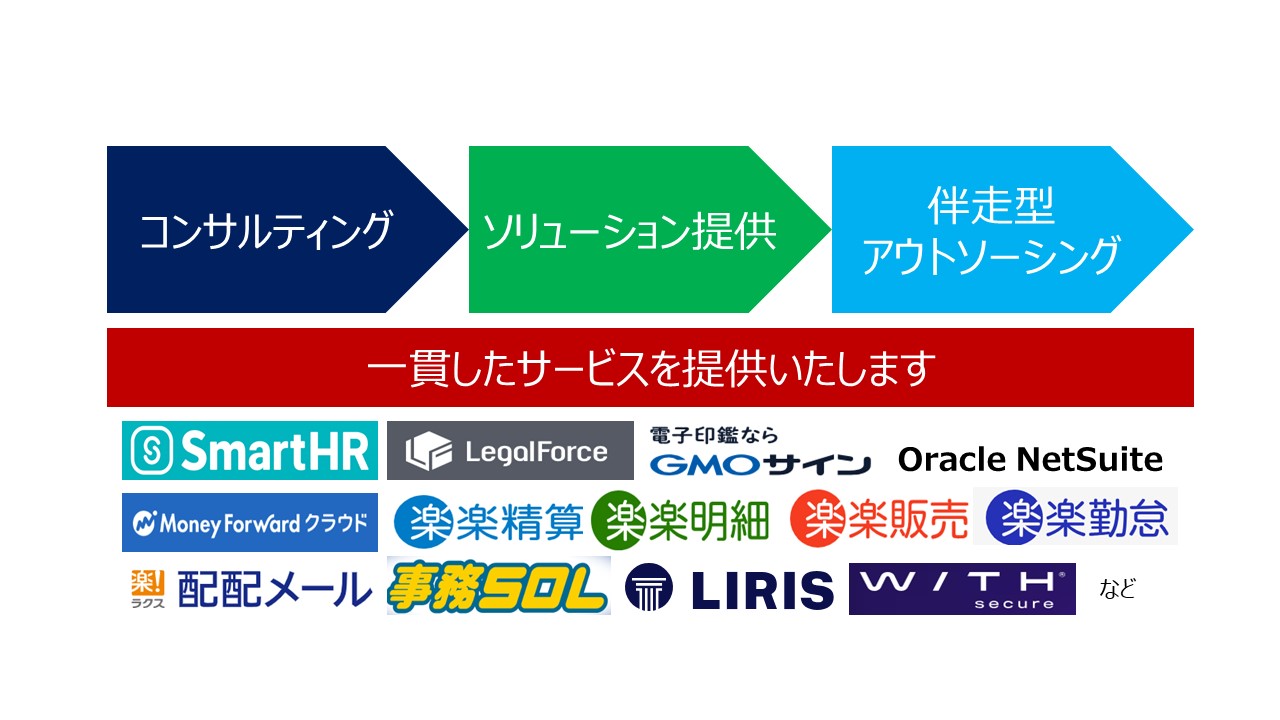 コンサルティング

ソリューション提供

伴走型
アウトソーシング

一貫したサービスを提供いたします

SmartHR

LegalForce

電子印鑑なら
GMOサイン

Oracle NetSuite

Money Forward クラウド

楽楽精算

楽楽明細

楽楽販売

楽楽勤怠

楽!
ラクス
配配メール

事務SOL

LIRIS

WITH
secure

など